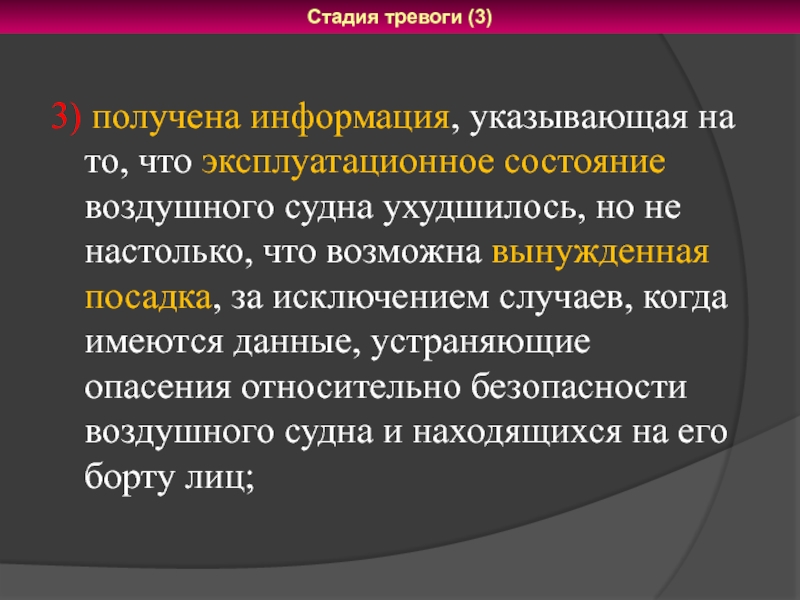 Стадия тревоги (3)

3) получена информация, указывающая на то, что эксплуатационное состояние воздушного судна ухудшилось, но не настолько, что возможна вынужденная посадка, за исключением случаев, когда имеются данные, устраняющие опасения относительно безопасности воздушного судна и находящихся на его борту лиц;